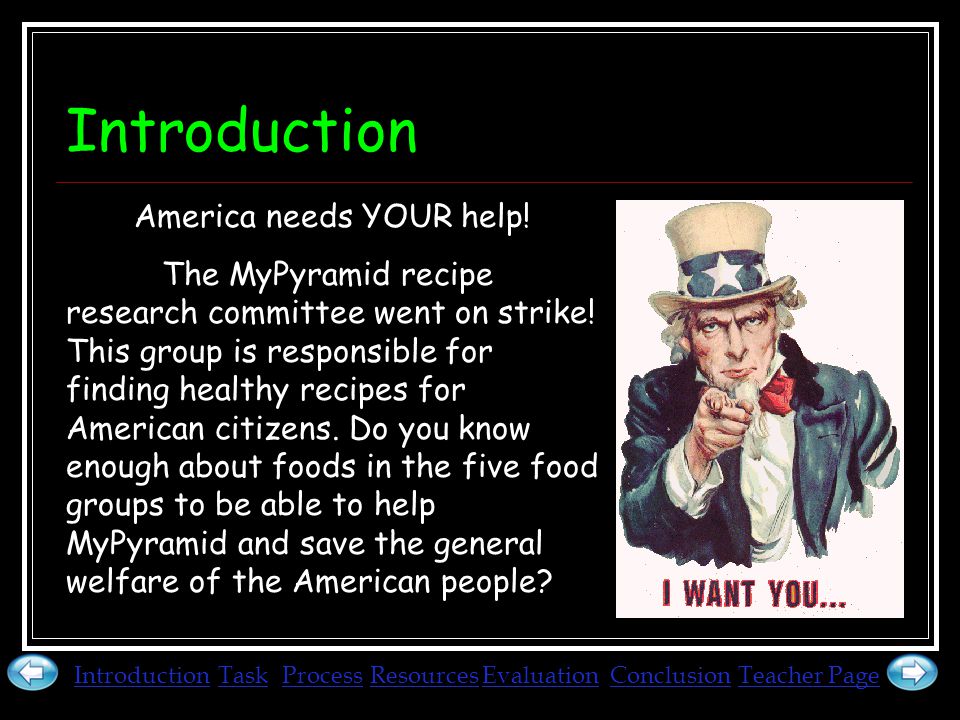 Introduction

America needs YOUR help!

The MyPyramid recipe research committee went on strike! This group is responsible for finding healthy recipes for American citizens. Do you know enough about foods in the five food groups to be able to help MyPyramid and save the general welfare of the American people?

I WANT YOU...

Introduction Task Process Resources Evaluation Conclusion Teacher Page